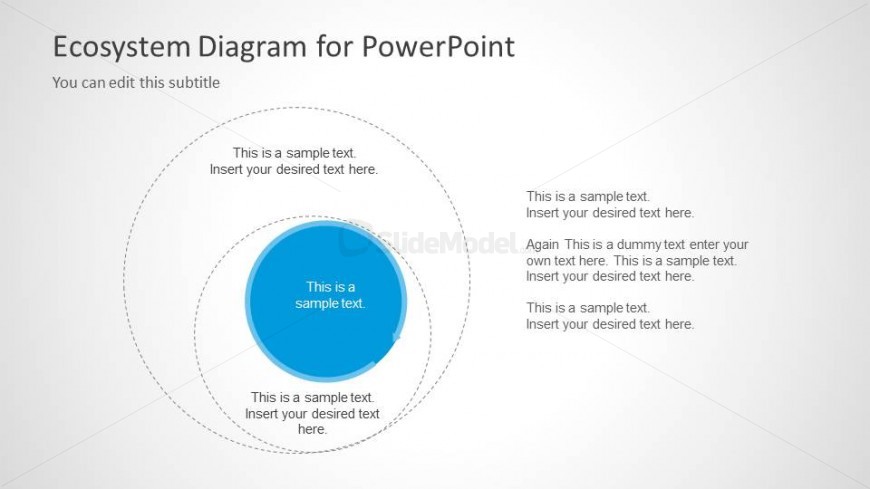 Ecosystem Diagram for PowerPoint

You can edit this subtitle

This is a sample text.
Insert your desired text here.

SlideModel

This is a sample text.

This is a sample text.
Insert your desired text here.

This is a sample text.
Insert your desired text here.

Again This is a dummy text enter your own text here. This is a sample text. Insert your desired text here.

This is a sample text.
Insert your desired text here.